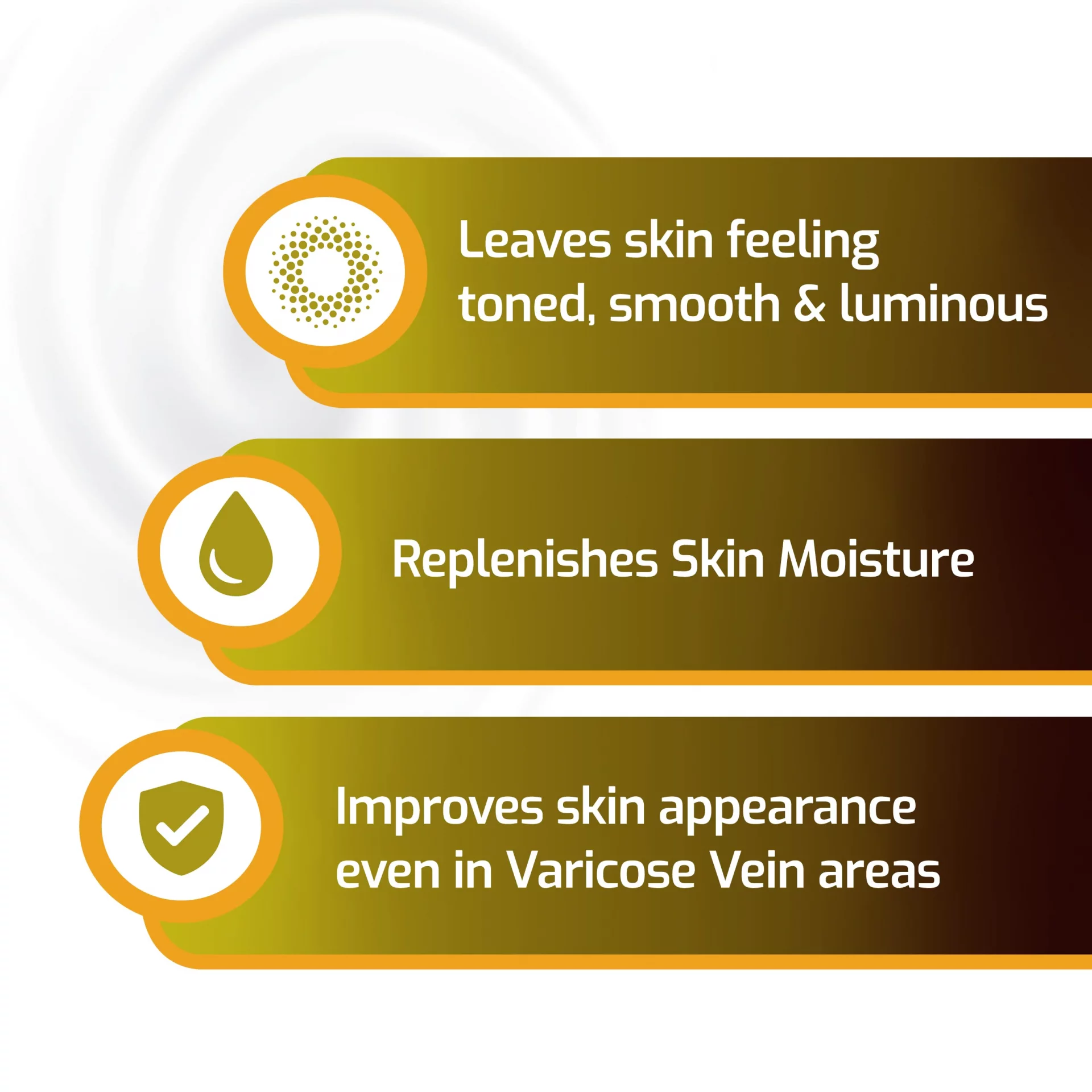 Leaves skin feeling toned, smooth & luminous

Replenishes Skin Moisture

Improves skin appearance even in Varicose Vein areas